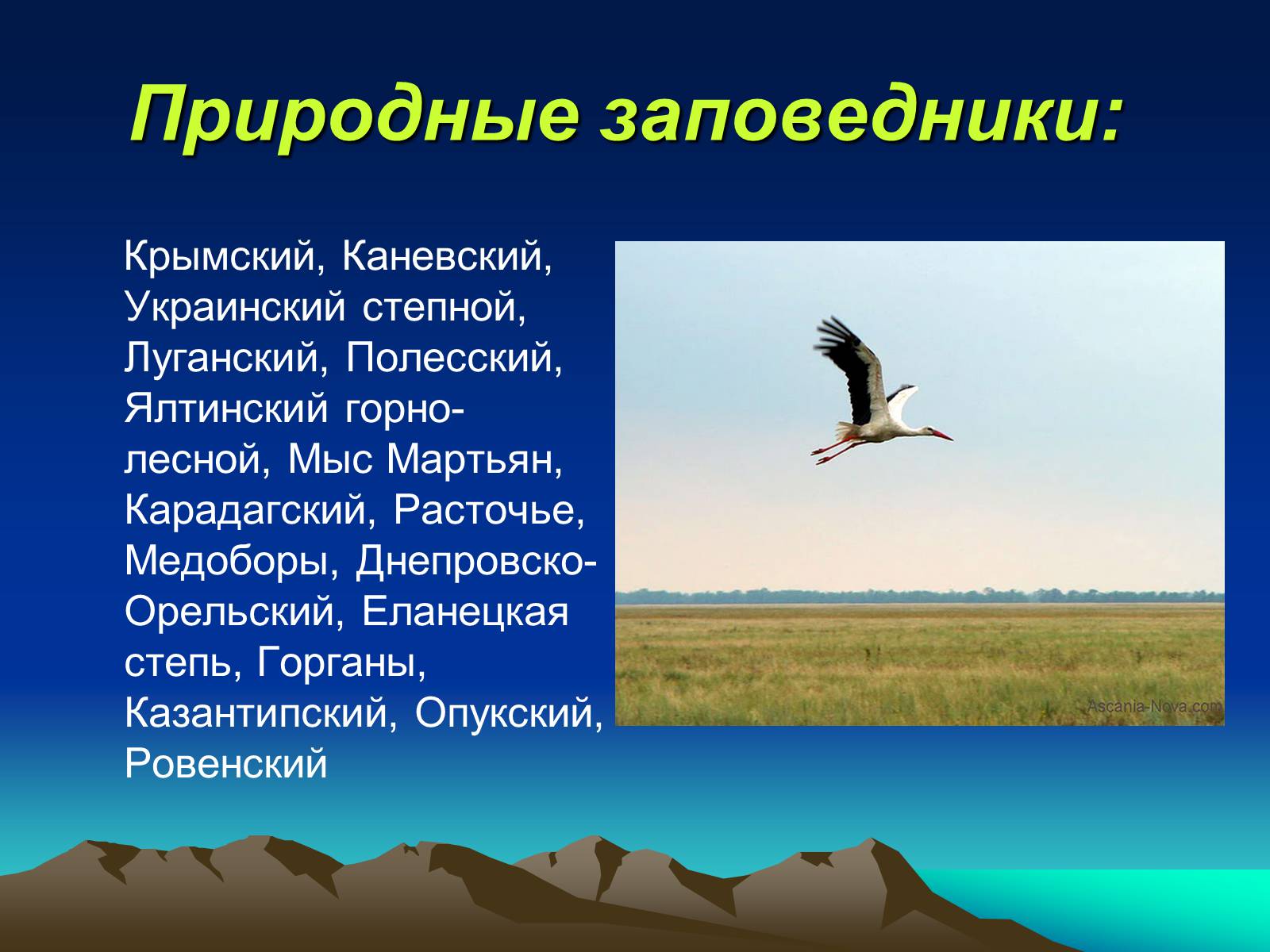 Природные заповедники:

Крымский, Каневский, Украинский степной, Луганский, Полесский, Ялтинский горно-лесной, Мыс Мартьян, Карадагский, Расточье, Медоборы, Днепровско-Орельский, Еланецкая степь, Горганы, Казантипский, Опукский, Ровенский

Ascania-Nova.com